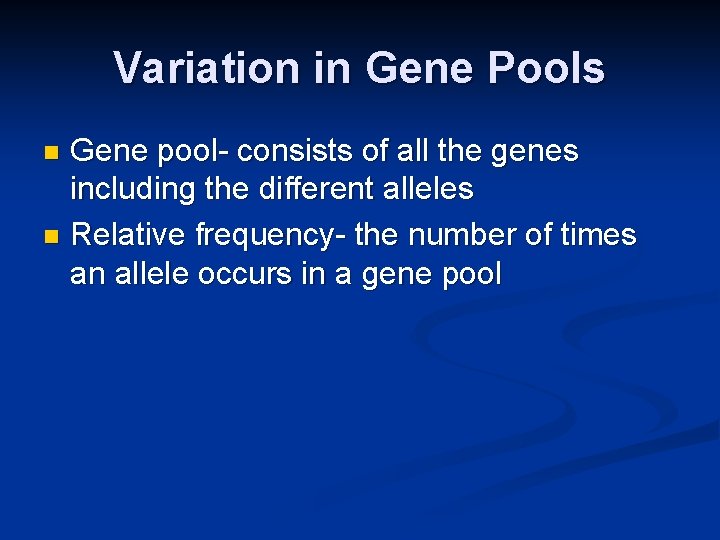 Variation in Gene Pools

Gene pool- consists of all the genes including the different alleles

Relative frequency- the number of times an allele occurs in a gene pool